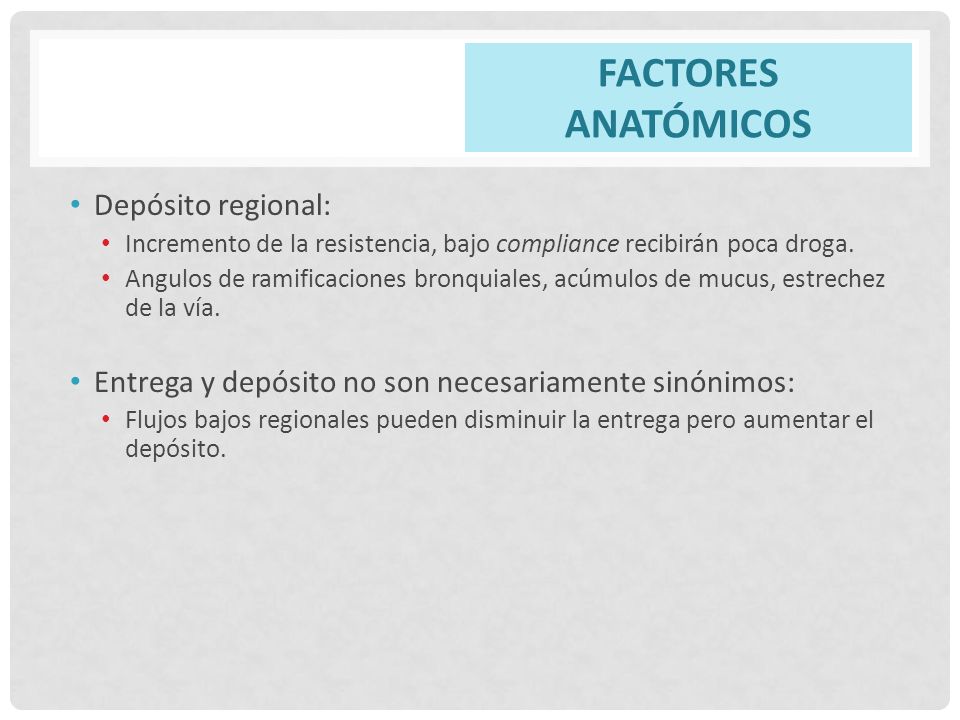 FACTORES ANATÓMICOS

• Depósito regional:
  • Incremento de la resistencia, bajo compliance recibirán poca droga.
  • Angulos de ramificaciones bronquiales, acúmulos de mucus, estrechez de la vía.

• Entrega y depósito no son necesariamente sinónimos:
  • Flujos bajos regionales pueden disminuir la entrega pero aumentar el depósito.